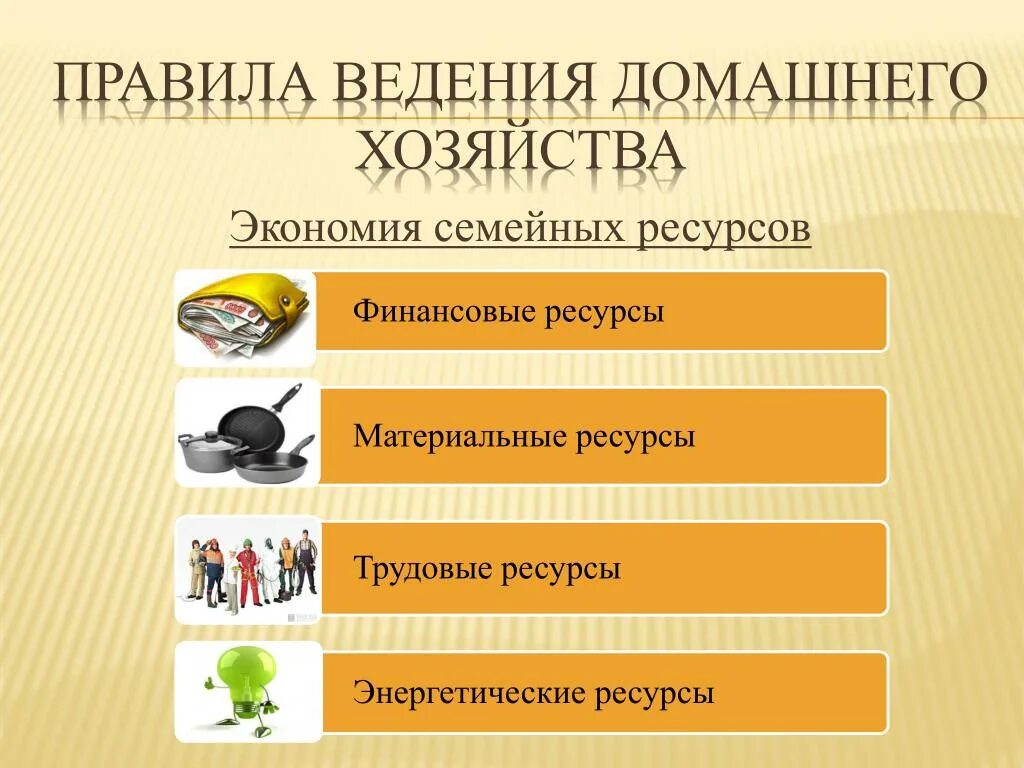 ПРАВИЛА ВЕДЕНИЯ ДОМАШНЕГО ХОЗЯЙСТВА

Экономия семейных ресурсов

Финансовые ресурсы

Материальные ресурсы

Трудовые ресурсы

Энергетические ресурсы